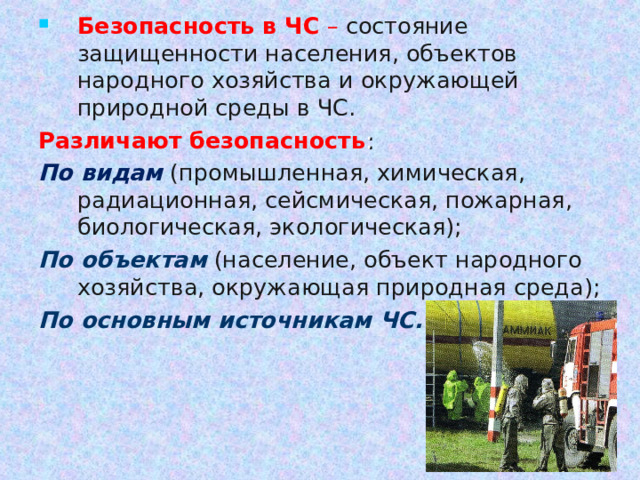 Безопасность в ЧС – состояние защищенности населения, объектов народного хозяйства и окружающей природной среды в ЧС.

Различают безопасность:

По видам (промышленная, химическая, радиационная, сейсмическая, пожарная, биологическая, экологическая);

По объектам (население, объект народного хозяйства, окружающая природная среда);

По основным источникам ЧС.

АММИАК